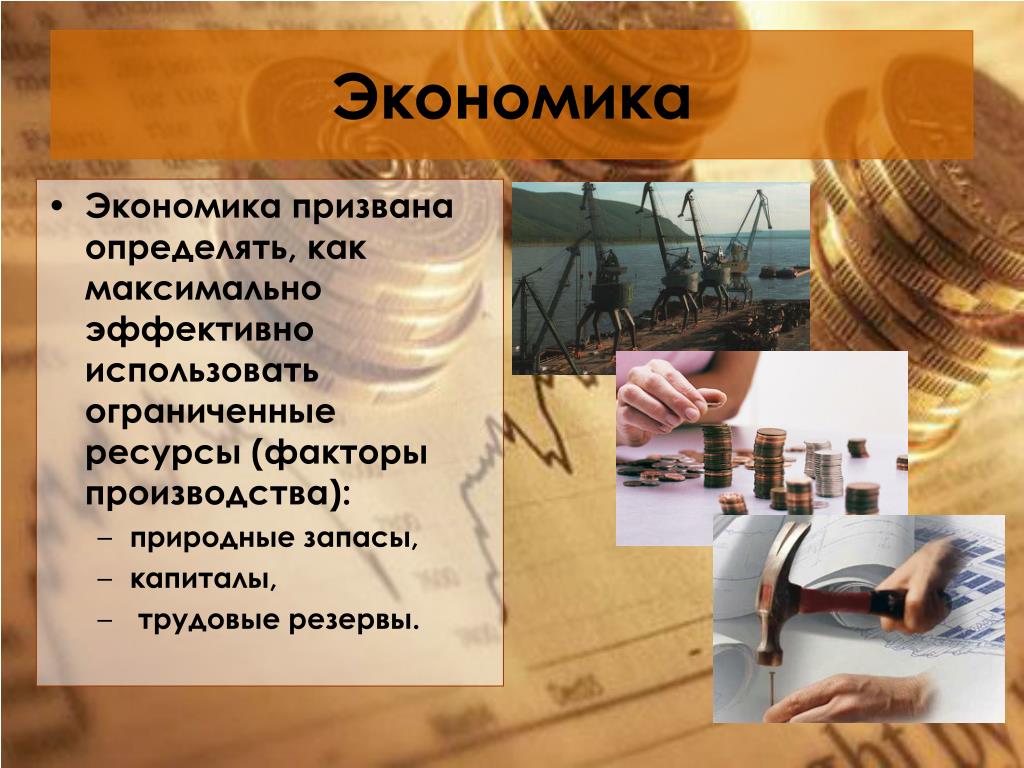 Экономика

• Экономика призвана определять, как максимально эффективно использовать ограниченные ресурсы (факторы производства):
– природные запасы,
– капиталы,
– трудовые резервы.